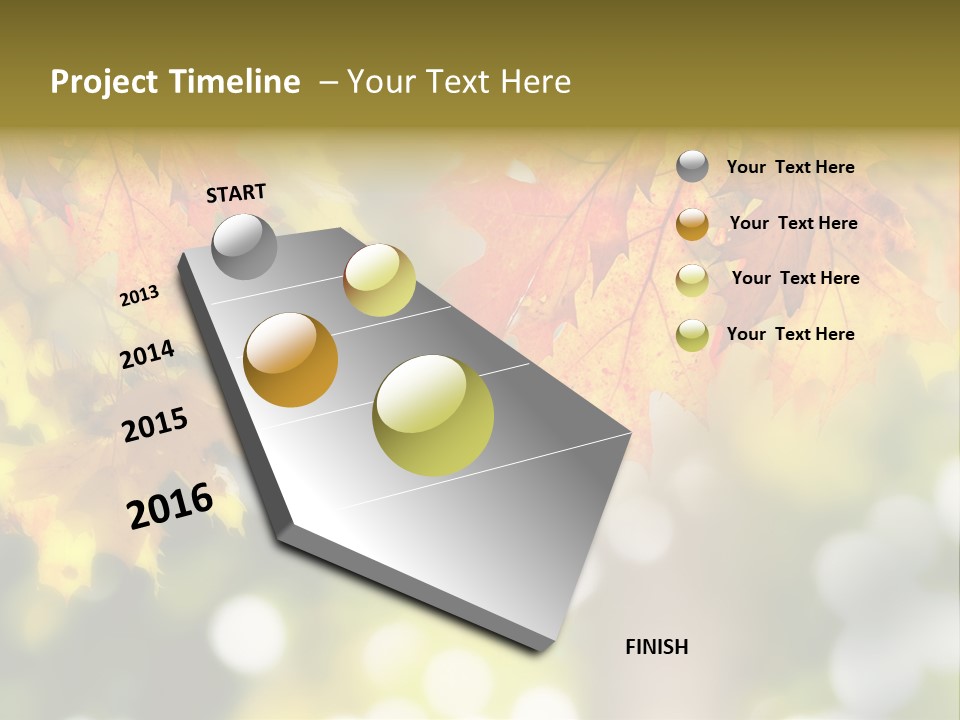 Project Timeline – Your Text Here

START

2013

2014

2015

2016

FINISH

Your Text Here

Your Text Here

Your Text Here

Your Text Here